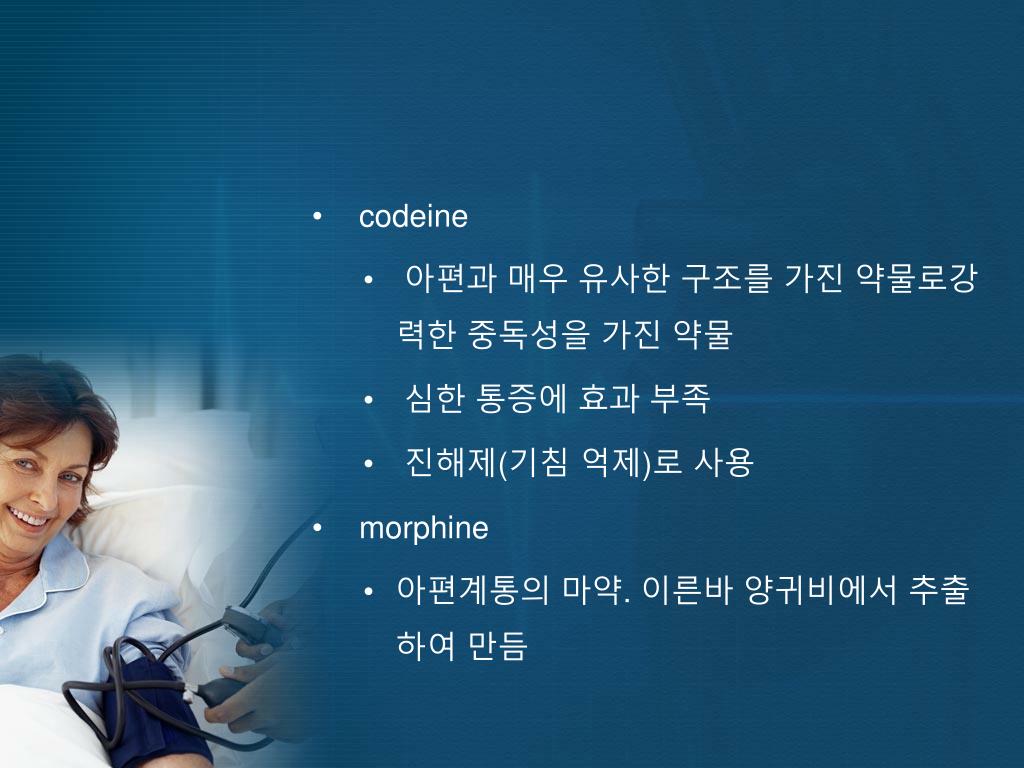 • codeine

• 아편과 매우 유사한 구조를 가진 약물로강력한 중독성을 가진 약물

• 심한 통증에 효과 부족

• 진해제(기침 억제)로 사용

• morphine

• 아편계통의 마약. 이른바 양귀비에서 추출하여 만듬